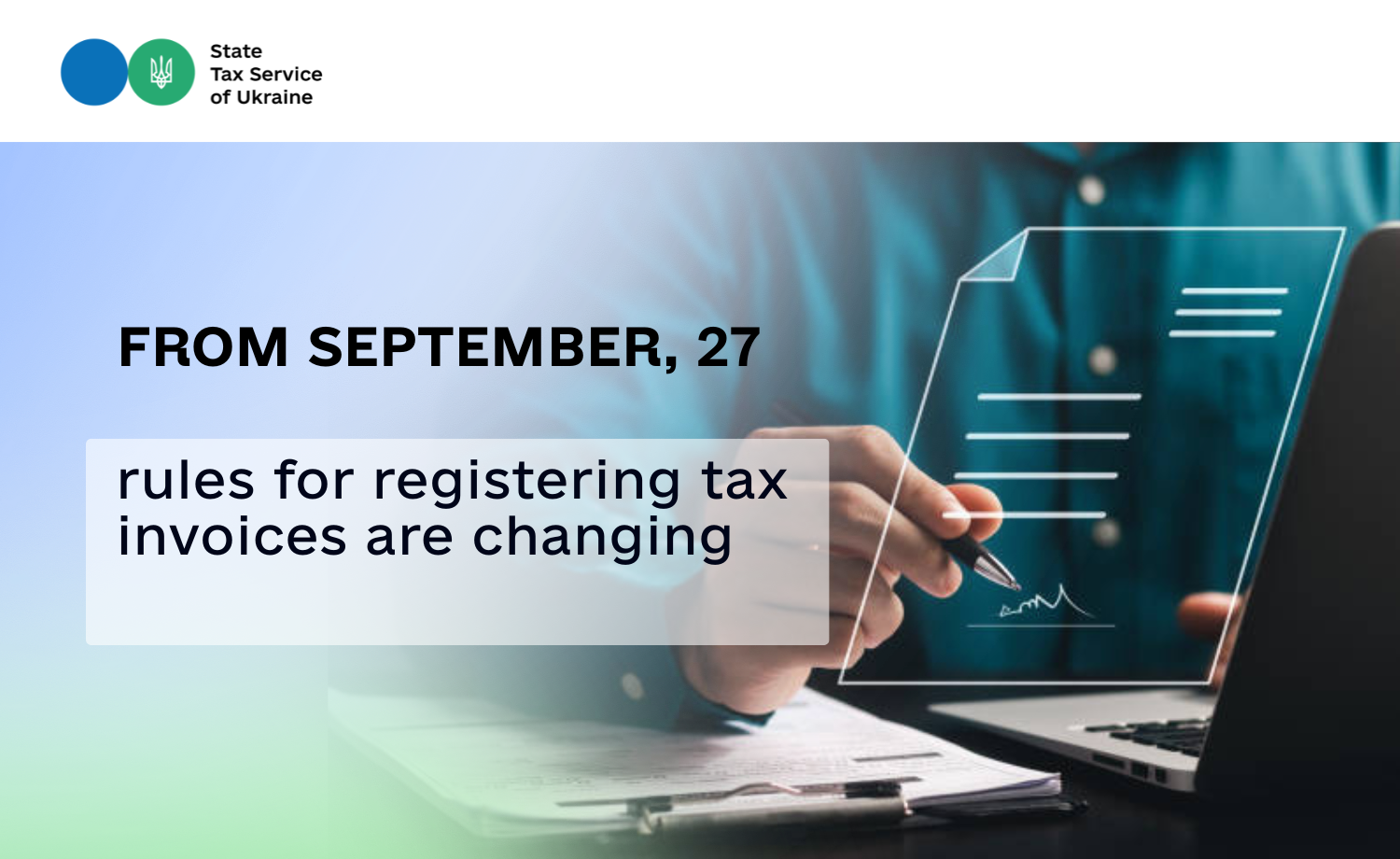 State
Tax Service
of Ukraine

FROM SEPTEMBER, 27

rules for registering tax invoices are changing